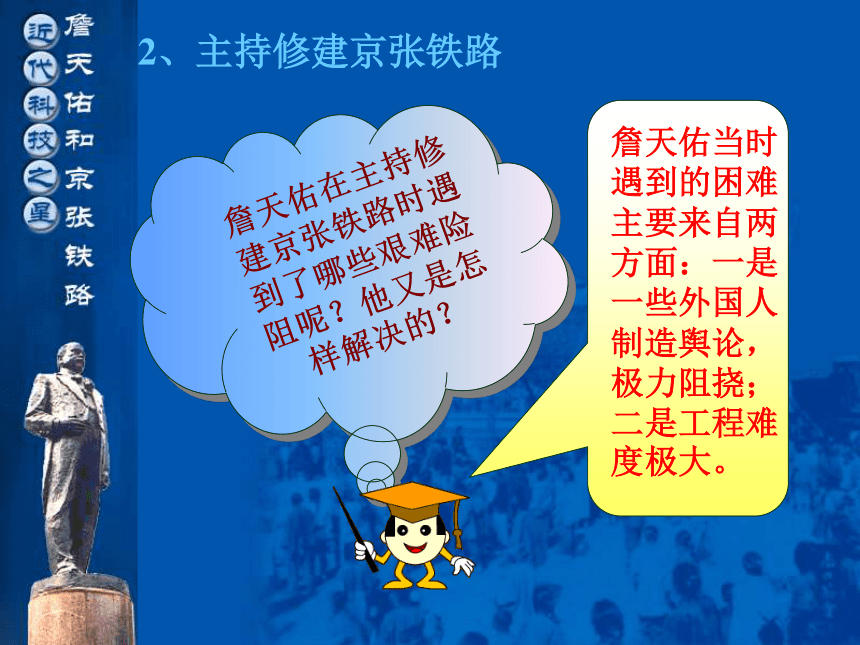 近代科技之星

詹天佑和京张铁路

2、主持修建京张铁路

詹天佑在主持修建京张铁路时遇到了哪些艰难险阻呢？他又是怎样解决的？

詹天佑当时遇到的困难主要来自两方面：一是一些外国人制造舆论，极力阻挠；二是工程难度极大。